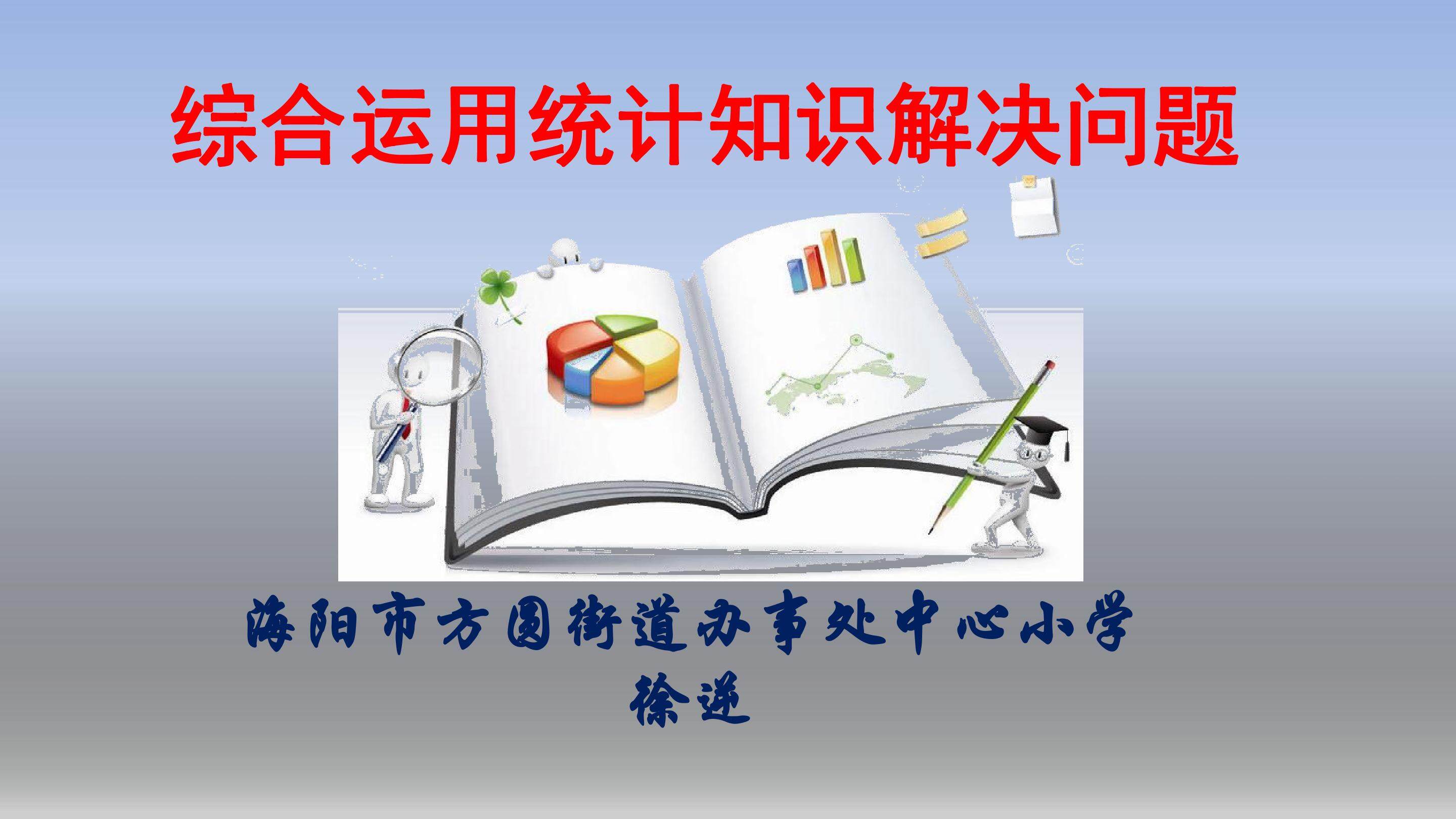 综合运用统计知识解决问题

海阳市方圆街道办事处中心小学
徐逊